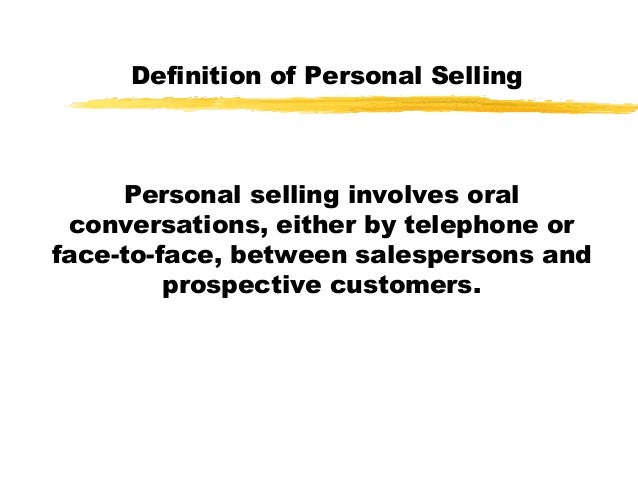 Definition of Personal Selling

Personal selling involves oral conversations, either by telephone or face-to-face, between salespersons and prospective customers.